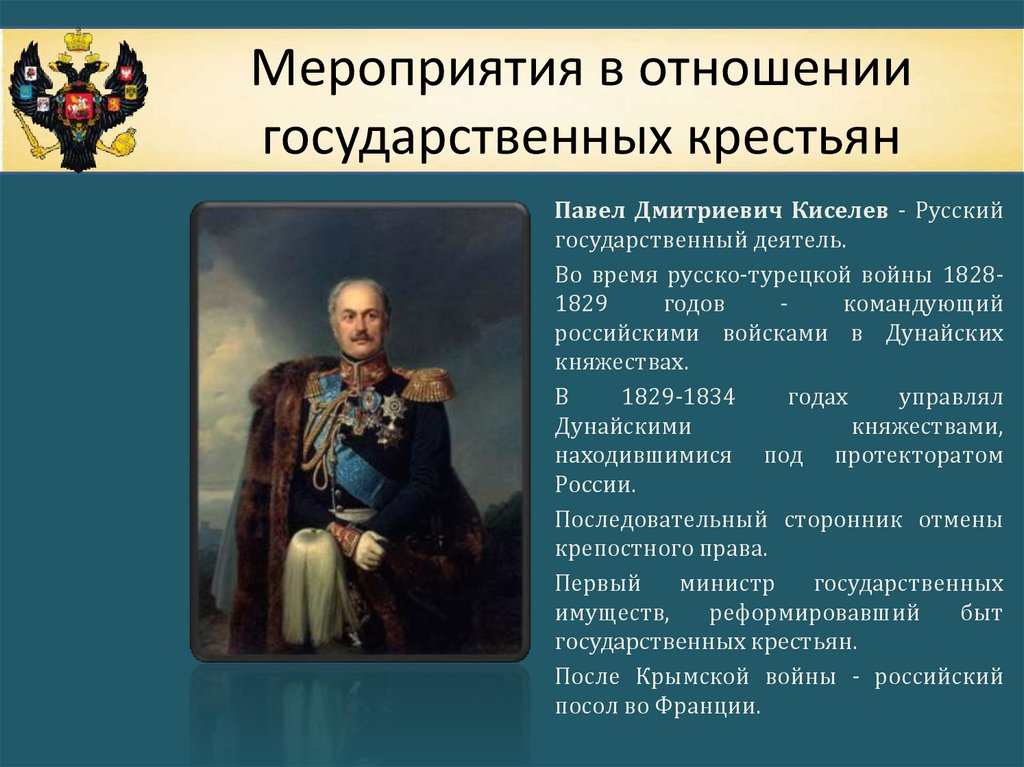 Мероприятия в отношении государственных крестьян

Павел Дмитриевич Киселев - Русский государственный деятель.

Во время русско-турецкой войны 1828-1829 годов - командующий российскими войсками в Дунайских княжествах.

В 1829-1834 годах управлял Дунайскими княжествами, находившимися под протекторатом России.

Последовательный сторонник отмены крепостного права.

Первый министр государственных имуществ, реформировавший быт государственных крестьян.

После Крымской войны - российский посол во Франции.